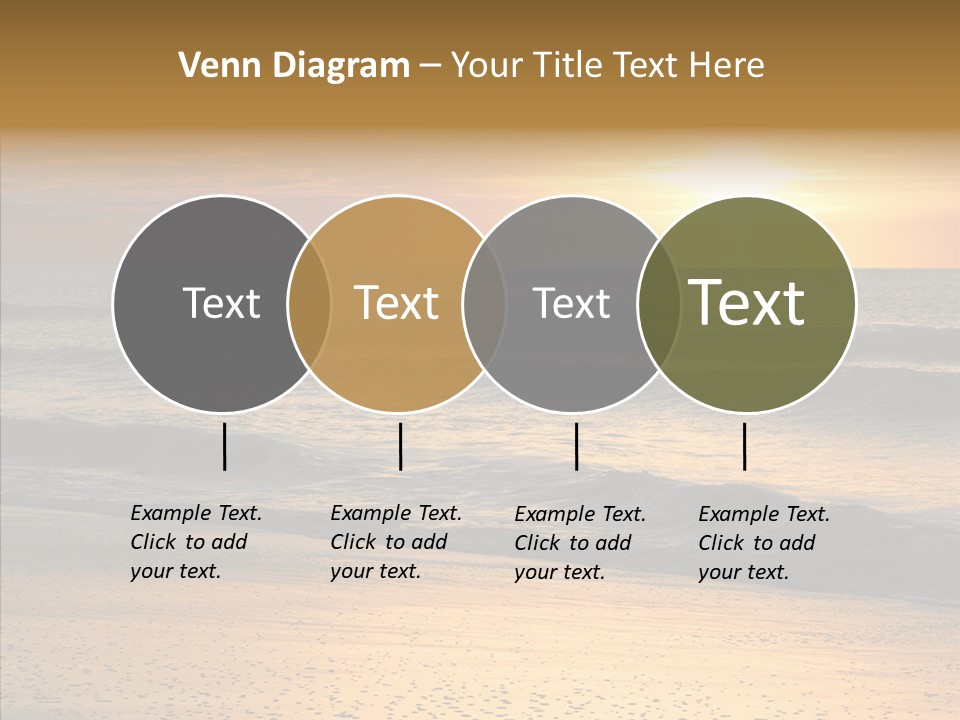 Venn Diagram – Your Title Text Here

Text

Text

Text

Text

Example Text. Click to add your text.

Example Text. Click to add your text.

Example Text. Click to add your text.

Example Text. Click to add your text.